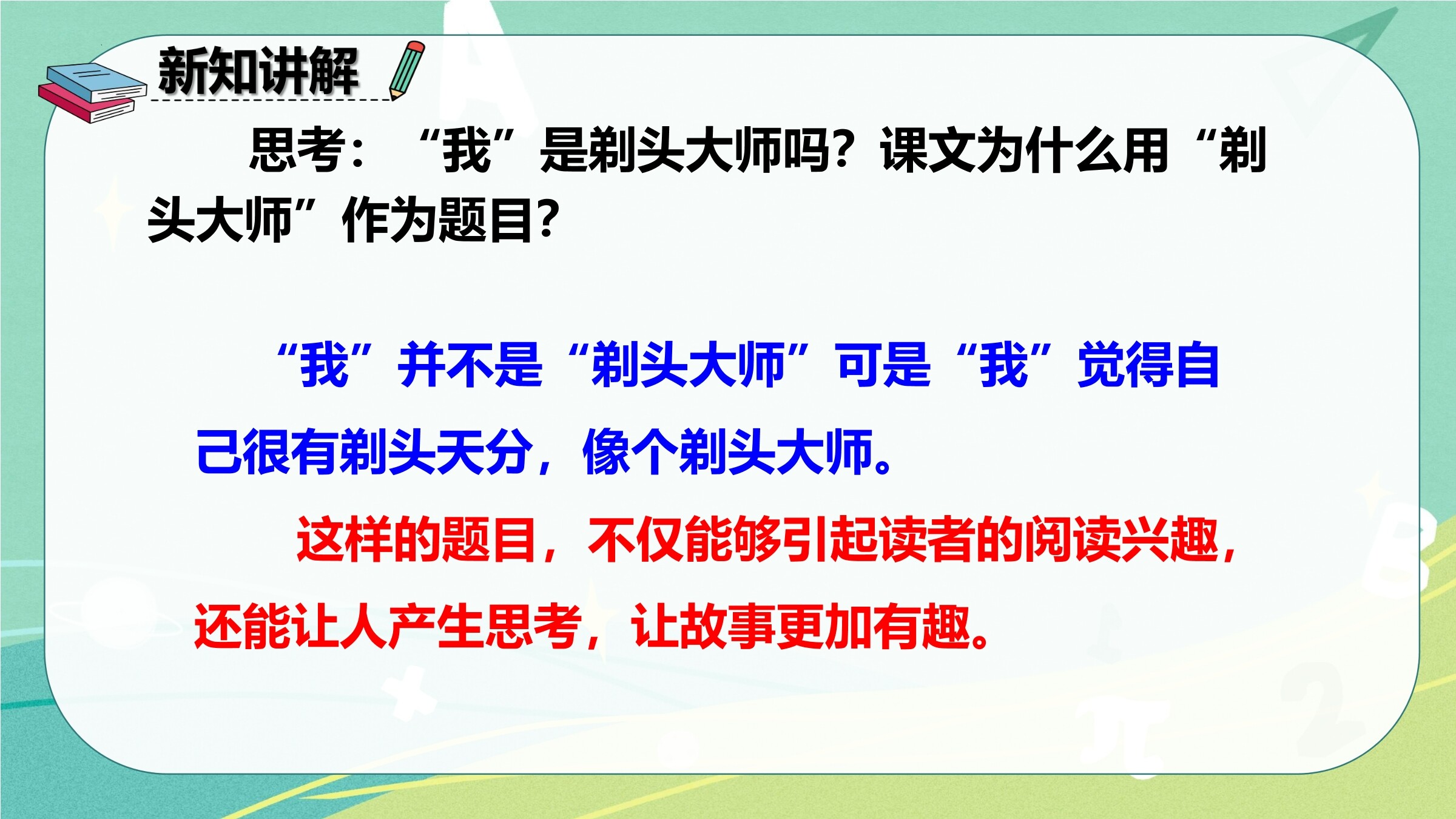 新知讲解

思考：“我”是剃头大师吗？课文为什么用“剃头大师”作为题目？

“我”并不是“剃头大师”可是“我”觉得自己很有剃头天分，像个剃头大师。

这样的题目，不仅能够引起读者的阅读兴趣，还能让人产生思考，让故事更加有趣。